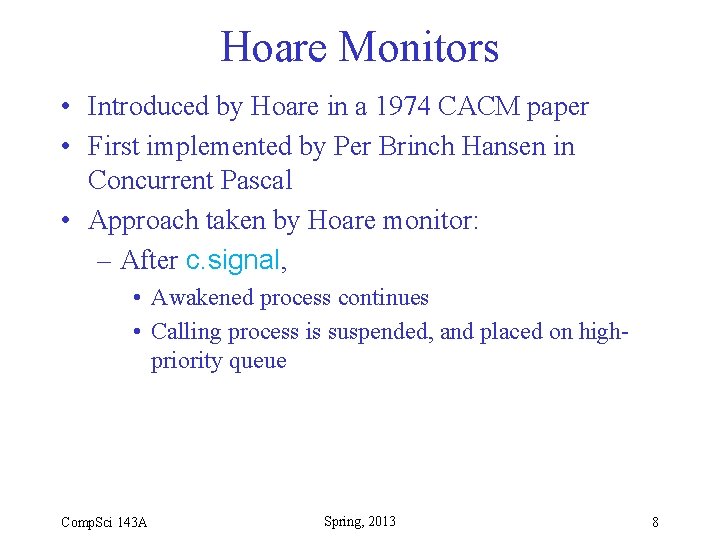 Hoare Monitors

• Introduced by Hoare in a 1974 CACM paper
• First implemented by Per Brinch Hansen in Concurrent Pascal
• Approach taken by Hoare monitor:
– After c.signal,
• Awakened process continues
• Calling process is suspended, and placed on high-priority queue

CompSci 143A
Spring, 2013
8